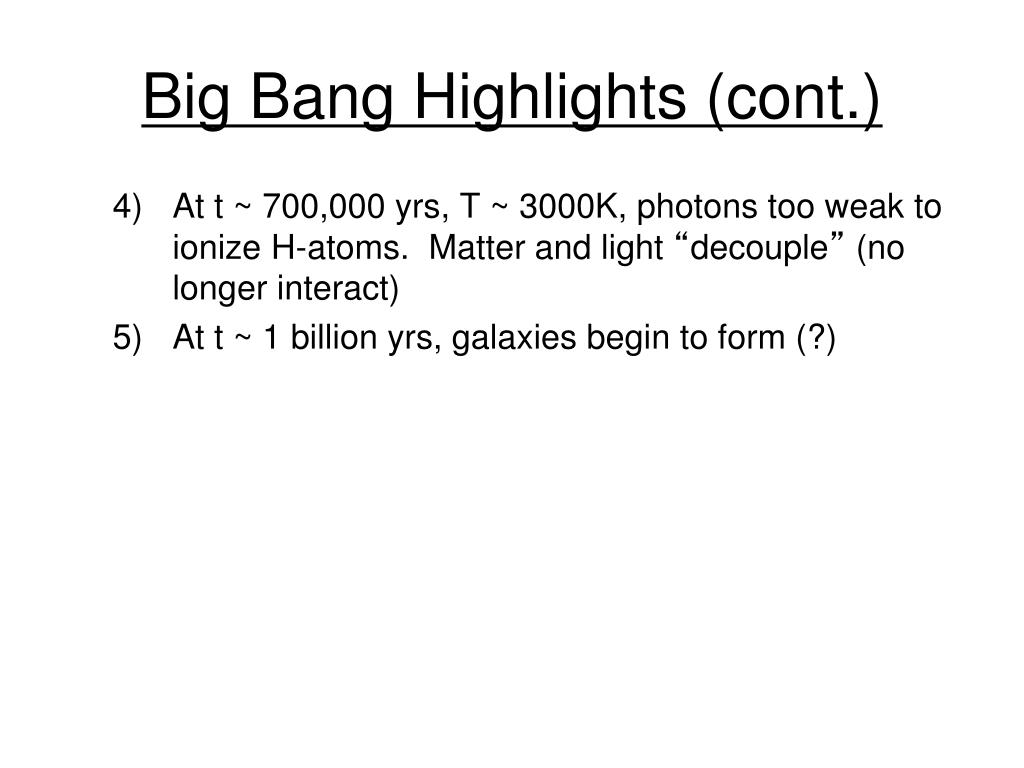 Big Bang Highlights (cont.)

4) At t ~ 700,000 yrs, T ~ 3000K, photons too weak to ionize H-atoms. Matter and light “decouple” (no longer interact)

5) At t ~ 1 billion yrs, galaxies begin to form (?)